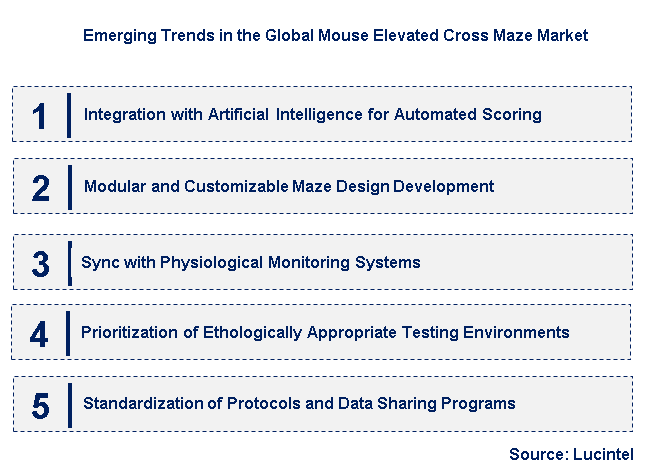 Emerging Trends in the Global Mouse Elevated Cross Maze Market

1 Integration with Artificial Intelligence for Automated Scoring

2 Modular and Customizable Maze Design Development

3 Sync with Physiological Monitoring Systems

4 Prioritization of Ethologically Appropriate Testing Environments

5 Standardization of Protocols and Data Sharing Programs

Source: Lucintel